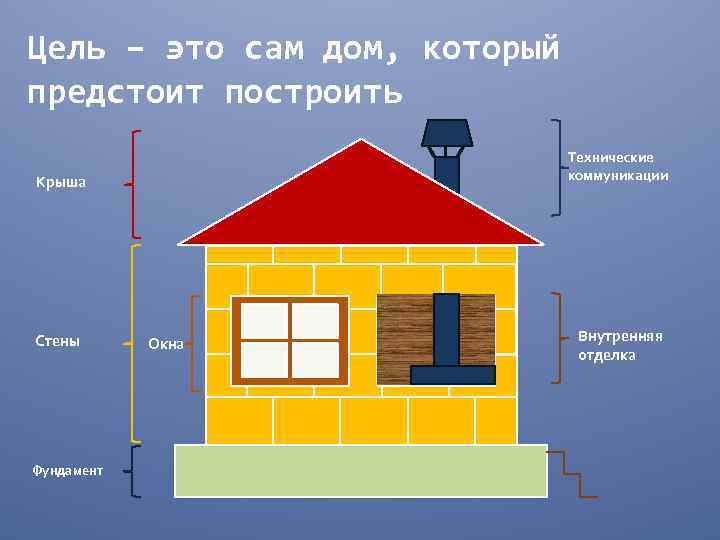 Цель – это сам дом, который предстоит построить

Крыша

Технические коммуникации

Стены

Окна

Внутренняя отделка

Фундамент